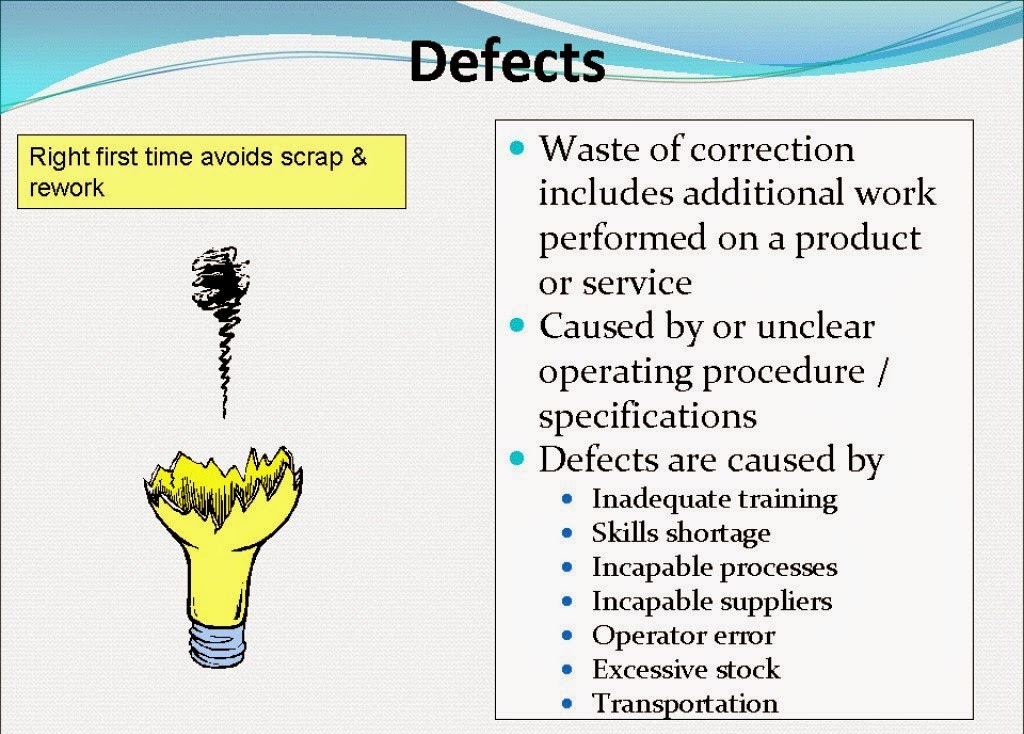 Defects

Right first time avoids scrap & rework

- Waste of correction includes additional work performed on a product or service
- Caused by or unclear operating procedure / specifications
- Defects are caused by
  - Inadequate training
  - Skills shortage
  - Incapable processes
  - Incapable suppliers
  - Operator error
  - Excessive stock
  - Transportation